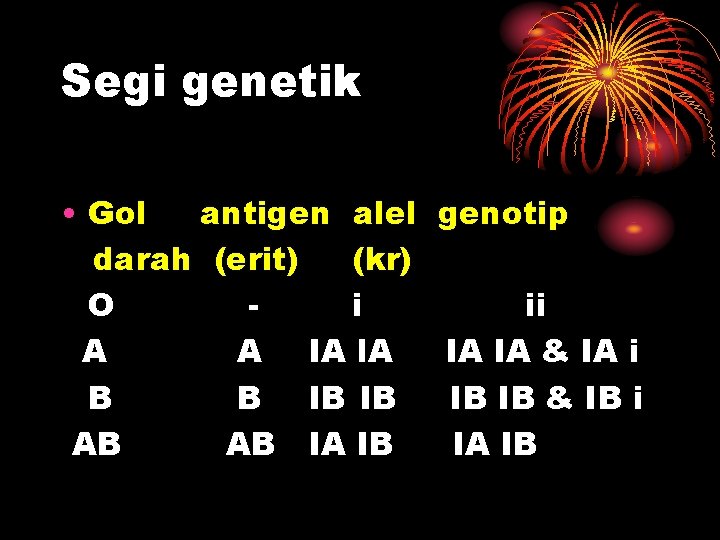 Segi genetik

| Gol darah | antigen (erit) | alel (kr) | genotip |
|---|---|---|---|
| O | - | i | ii |
| A | A | IA IA | IA IA & IA i |
| B | B | IB IB | IB IB & IB i |
| AB | AB | IA IB | IA IB |